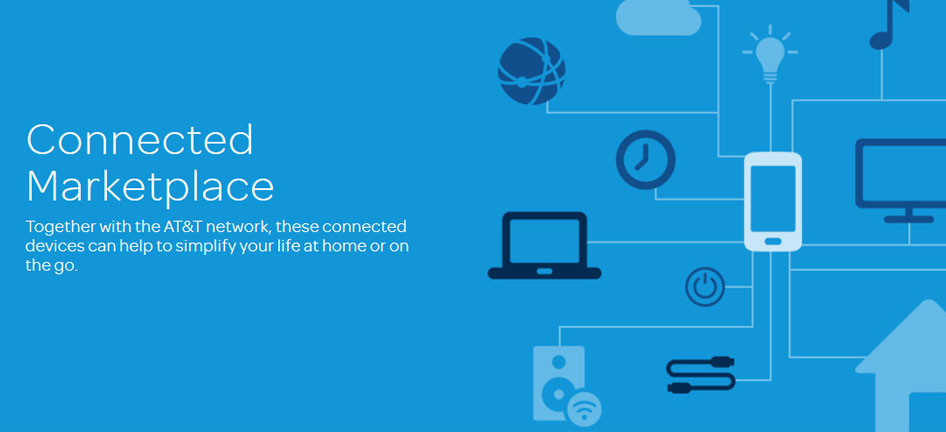 Connected Marketplace

Together with the AT&T network, these connected devices can help to simplify your life at home or on the go.